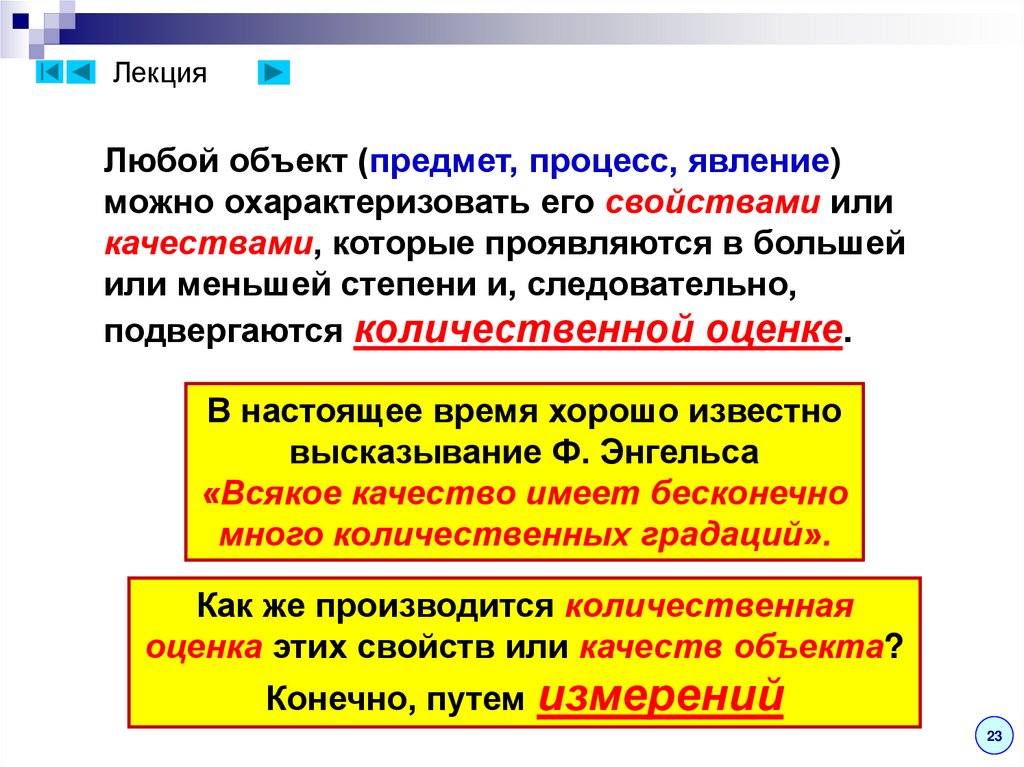 Лекция

Любой объект (предмет, процесс, явление) можно охарактеризовать его свойствами или качествами, которые проявляются в большей или меньшей степени и, следовательно, подвергаются количественной оценке.

В настоящее время хорошо известно высказывание Ф. Энгельса «Всякое качество имеет бесконечно много количественных градаций».

Как же производится количественная оценка этих свойств или качеств объекта? Конечно, путем измерений

23